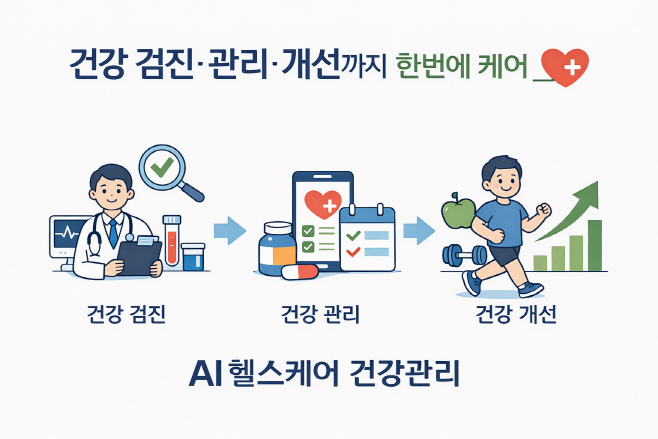 건강 검진·관리·개선까지 한번에 케어

건강 검진

건강 관리

건강 개선

AI 헬스케어 건강관리